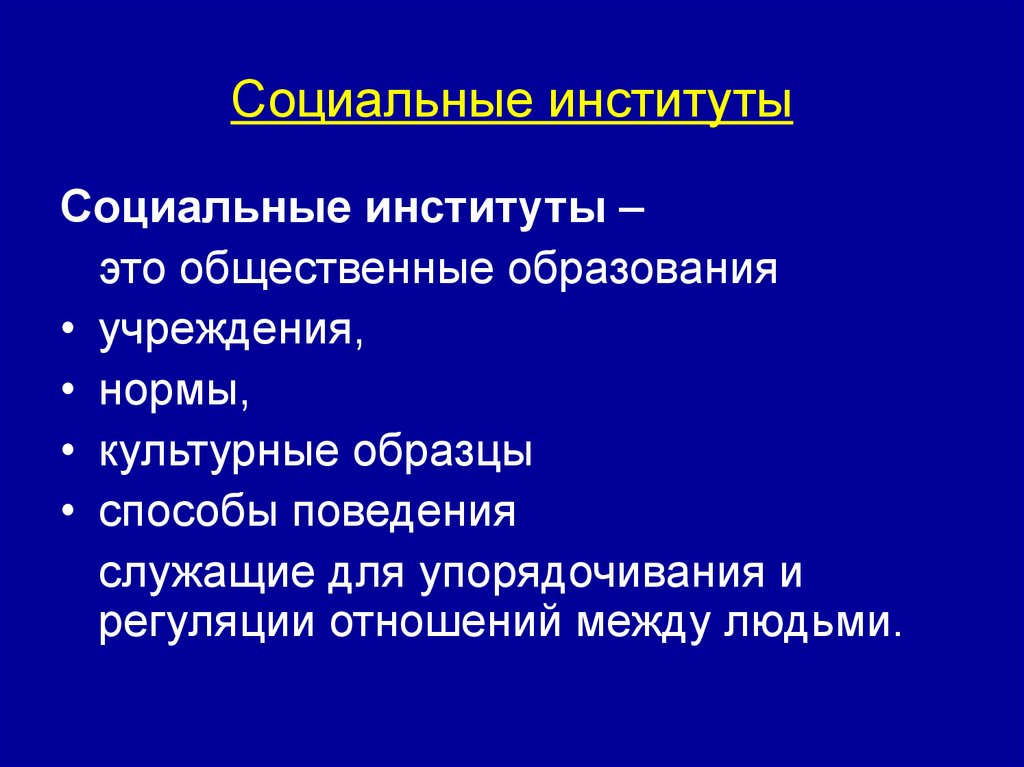 Социальные институты

Социальные институты –

это общественные образования

• учреждения,
• нормы,
• культурные образцы
• способы поведения

служащие для упорядочивания и регуляции отношений между людьми.